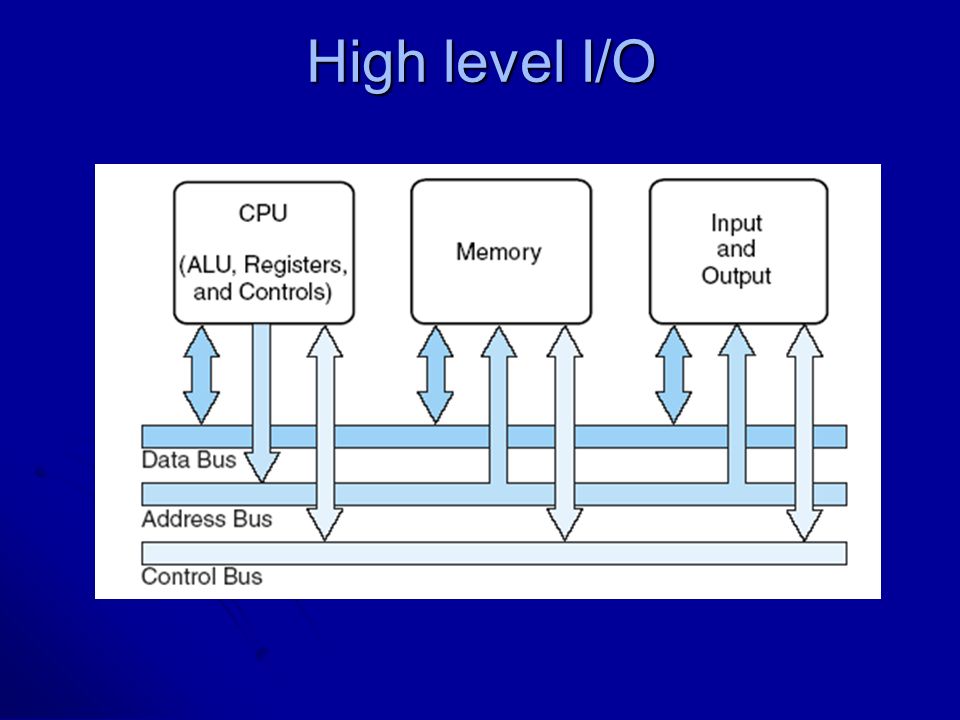 High level I/O

CPU

(ALU, Registers, and Controls)

Memory

Input and Output

Data Bus

Address Bus

Control Bus